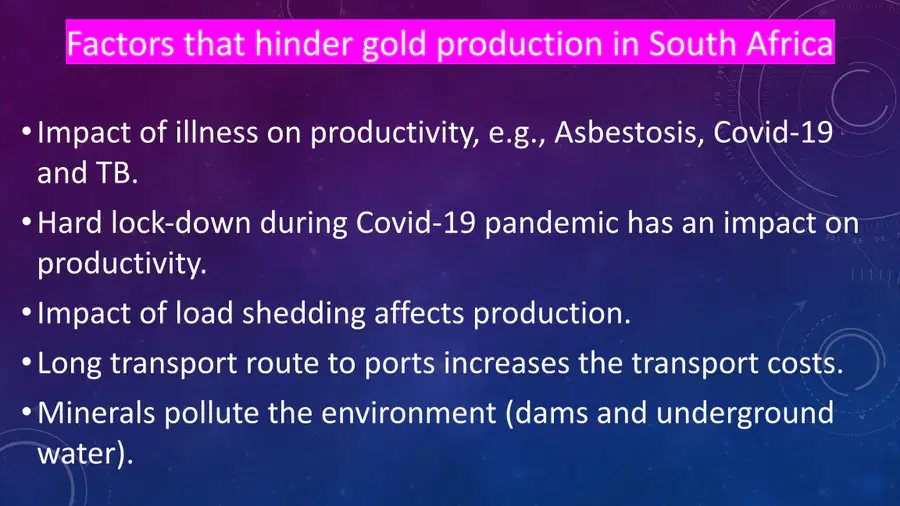 Factors that hinder gold production in South Africa

• Impact of illness on productivity, e.g., Asbestosis, Covid-19 and TB.

• Hard lock-down during Covid-19 pandemic has an impact on productivity.

• Impact of load shedding affects production.

• Long transport route to ports increases the transport costs.

• Minerals pollute the environment (dams and underground water).